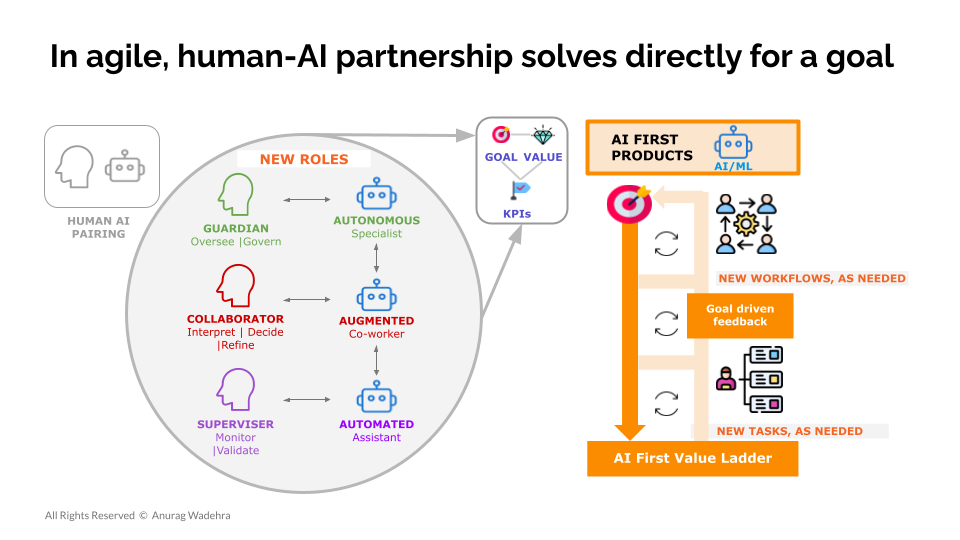 In agile, human-AI partnership solves directly for a goal

HUMAN AI PAIRING

NEW ROLES

GUARDIAN
Oversee |Govern

AUTONOMOUS
Specialist

COLLABORATOR
Interpret | Decide |Refine

AUGMENTED
Co-worker

SUPERVISER
Monitor |Validate

AUTOMATED
Assistant

GOAL VALUE
KPIs

AI FIRST PRODUCTS
AI/ML

NEW WORKFLOWS, AS NEEDED

Goal driven feedback

NEW TASKS, AS NEEDED

AI First Value Ladder

All Rights Reserved © Anurag Wadehra